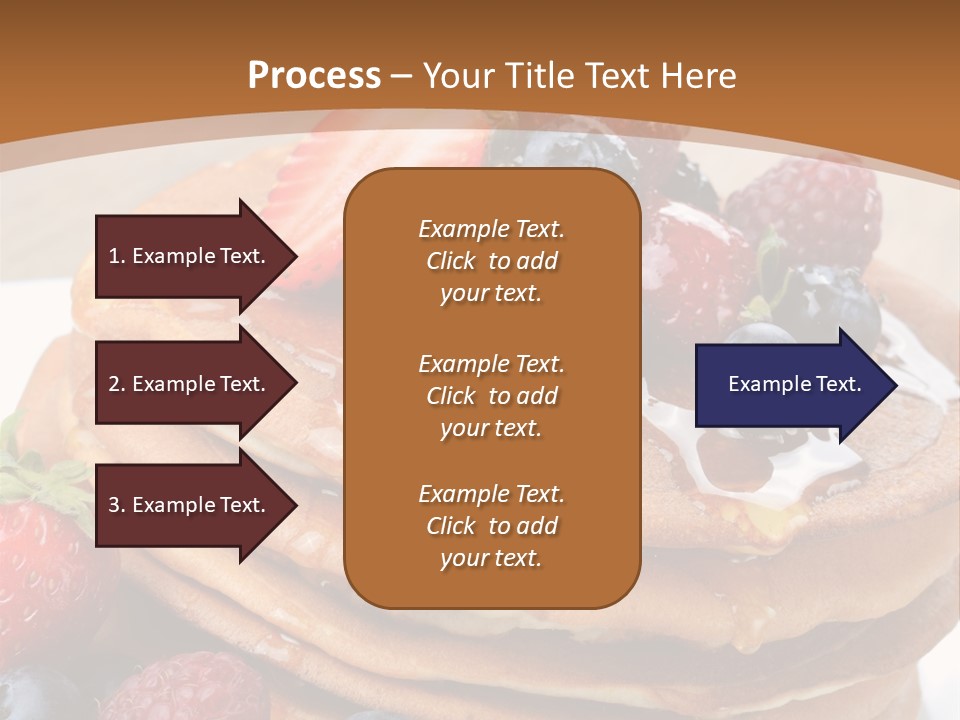 Process – Your Title Text Here

1. Example Text.

2. Example Text.

3. Example Text.

Example Text. Click to add your text.

Example Text. Click to add your text.

Example Text. Click to add your text.

Example Text.